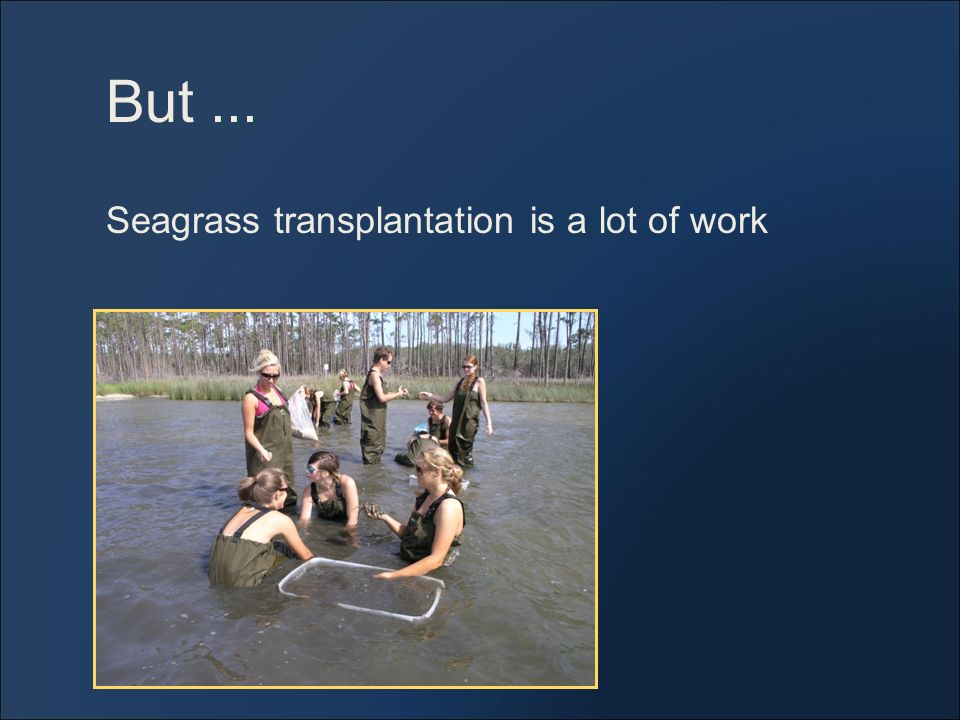 But ...

Seagrass transplantation is a lot of work